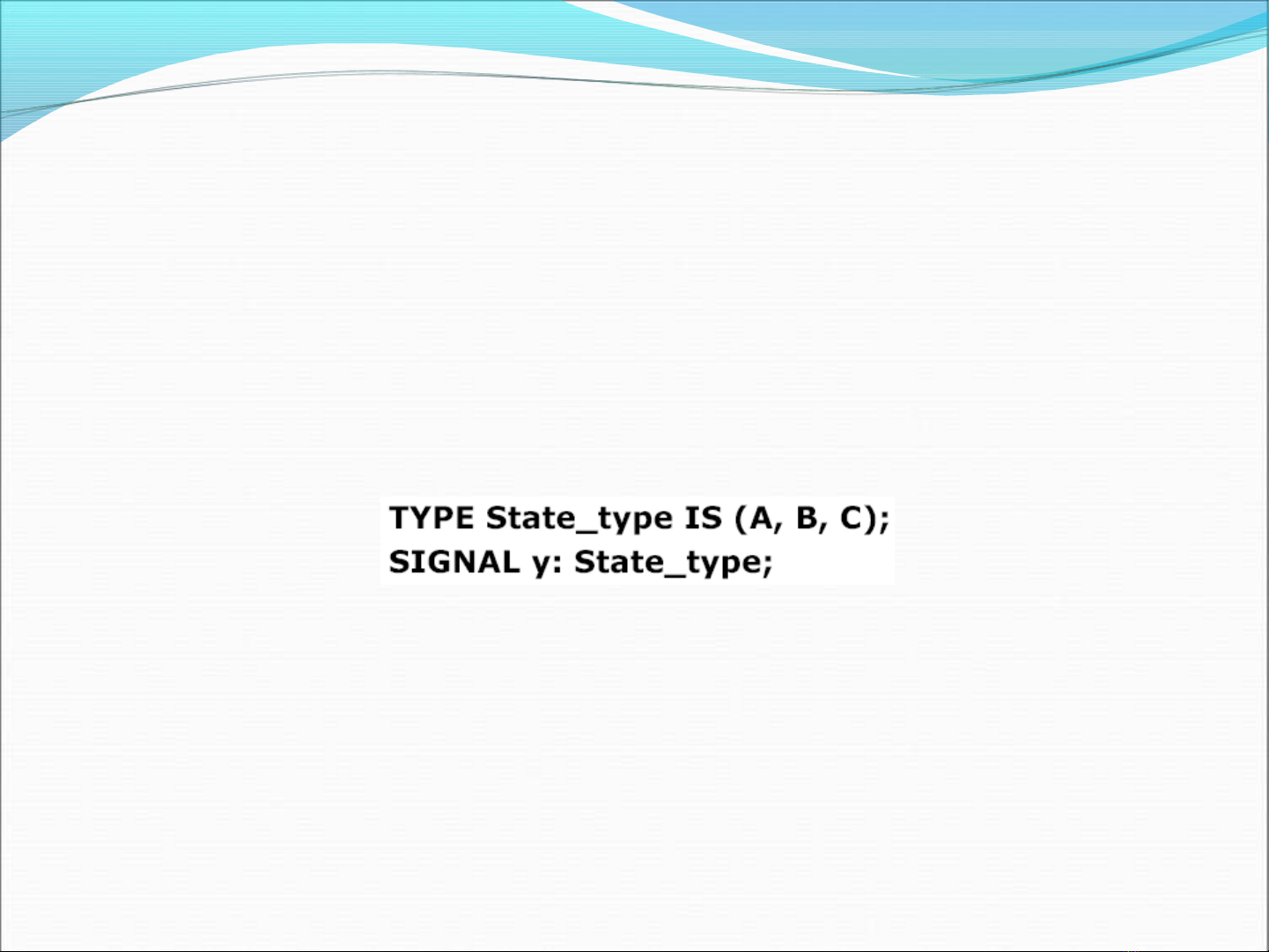 TYPE State_type IS (A, B, C);
SIGNAL y: State_type;